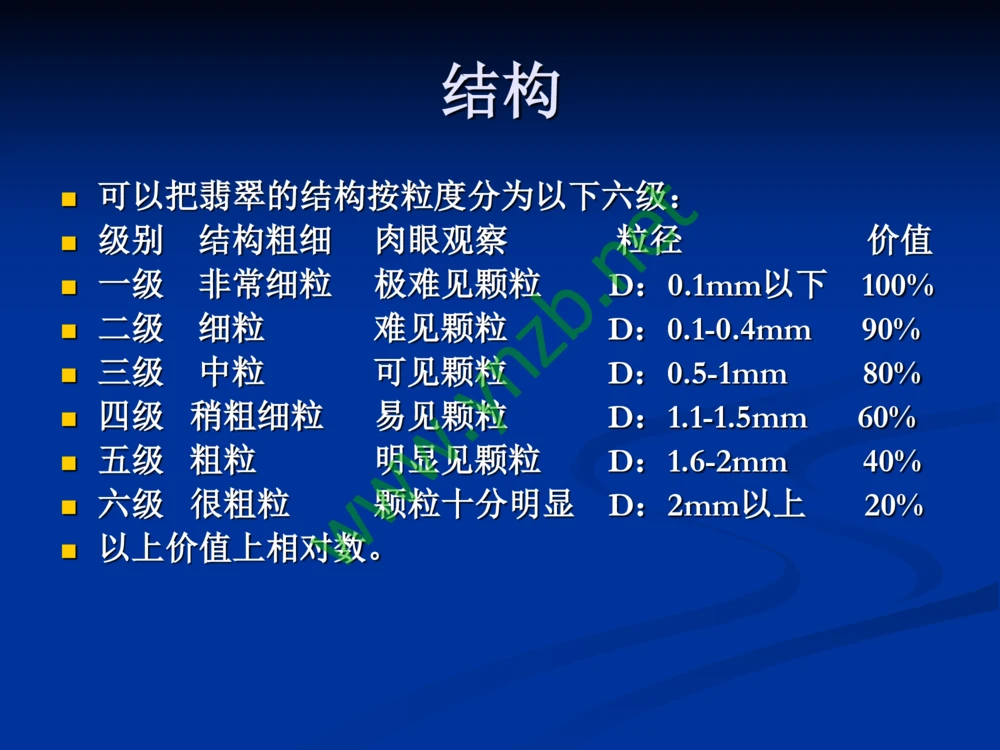 结构

- 可以把翡翠的结构按粒度分为以下六级：
- 级别　结构粗细　肉眼观察　粒径　价值
- 一级　非常细粒　极难见颗粒　D：0.1mm以下　100%
- 二级　细粒　难见颗粒　D：0.1-0.4mm　90%
- 三级　中粒　可见颗粒　D：0.5-1mm　80%
- 四级　稍粗细粒　易见颗粒　D：1.1-1.5mm　60%
- 五级　粗粒　明显见颗粒　D：1.6-2mm　40%
- 六级　很粗粒　颗粒十分明显　D：2mm以上　20%
- 以上价值上相对数。

www.ynzb.net